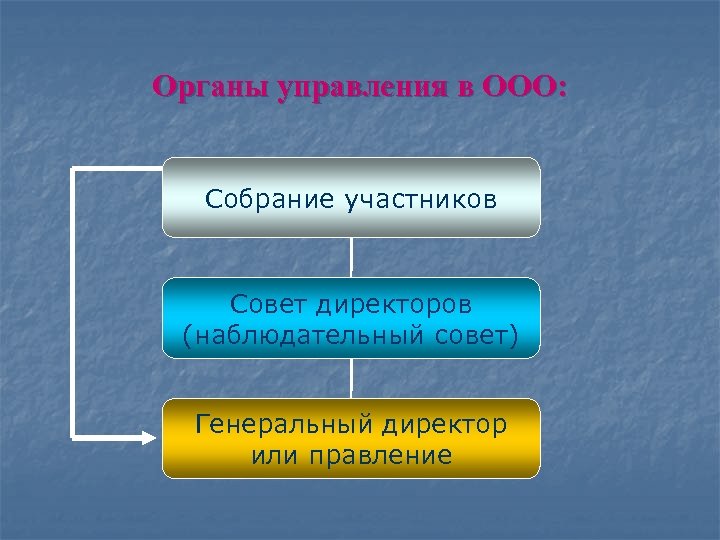 Органы управления в ООО:

Собрание участников

Совет директоров (наблюдательный совет)

Генеральный директор или правление